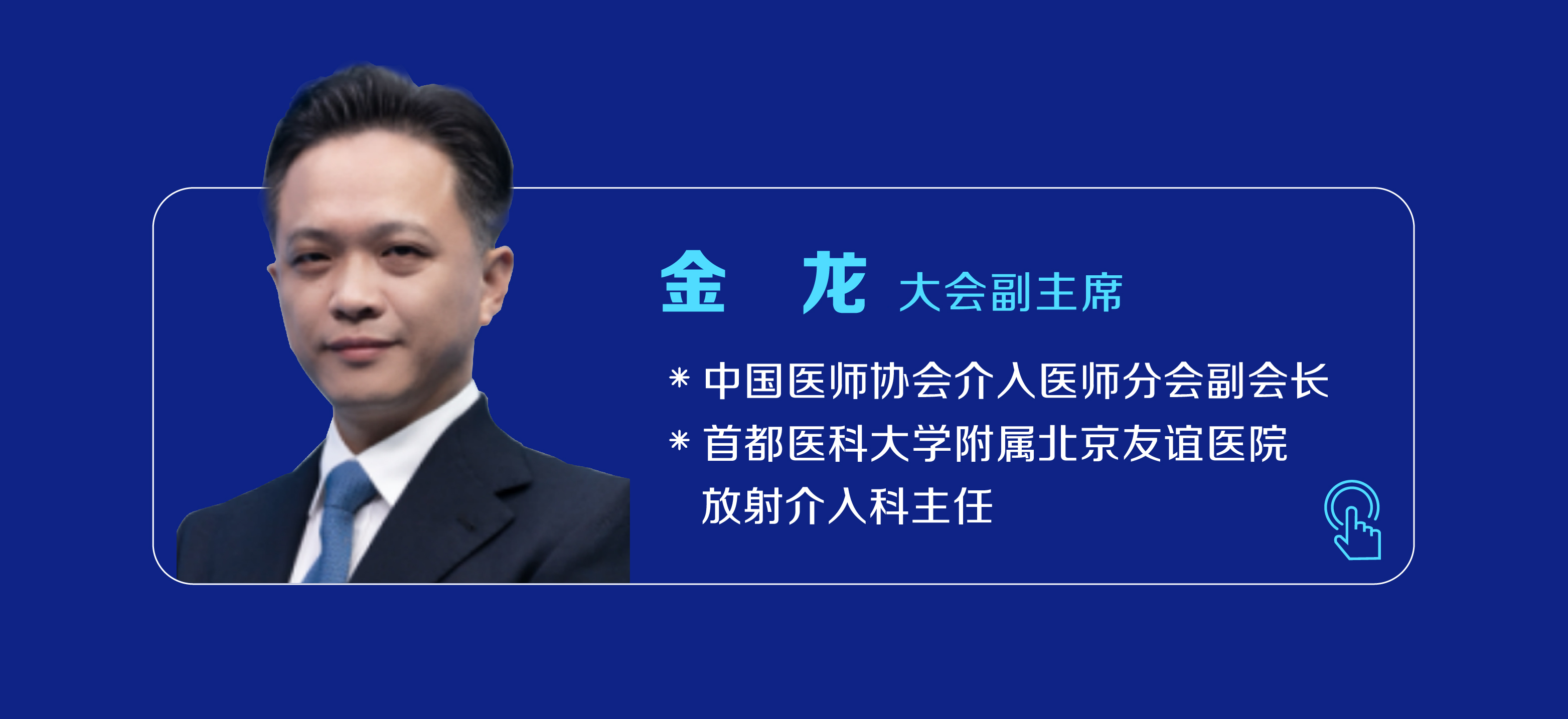 金　龙 大会副主席

* 中国医师协会介入医师分会副会长
* 首都医科大学附属北京友谊医院放射介入科主任